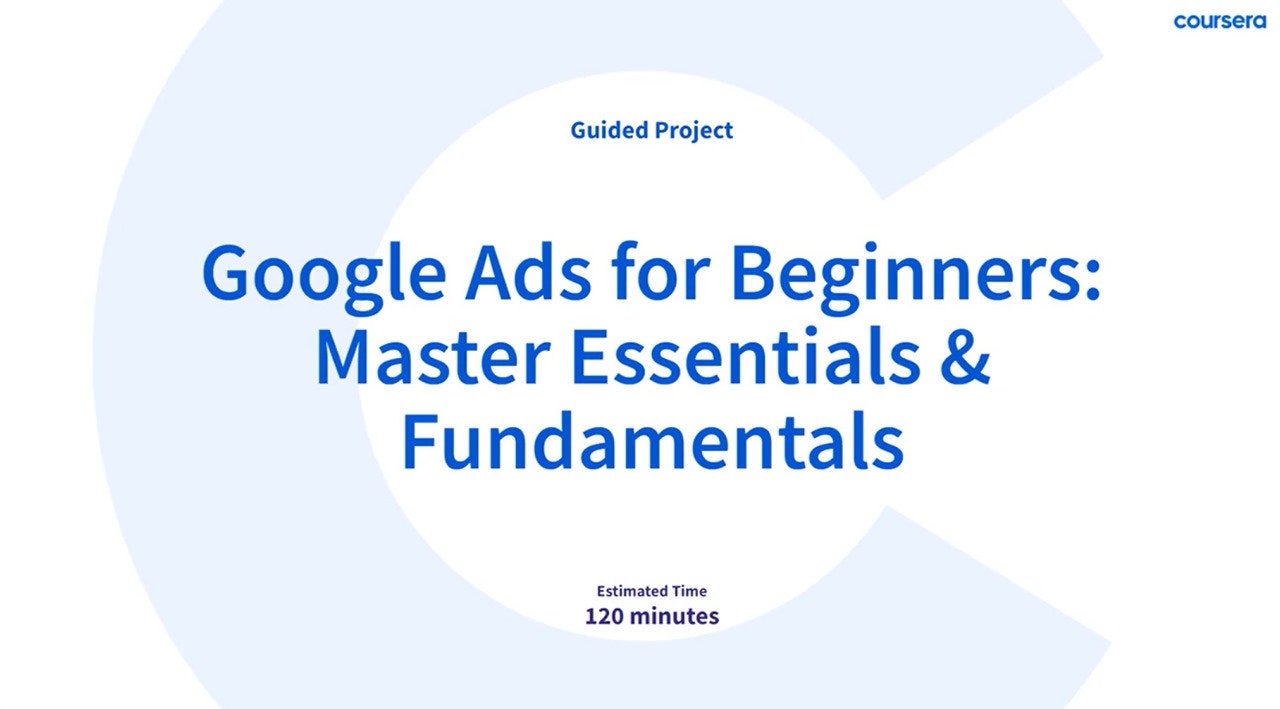 coursera

Guided Project

Google Ads for Beginners: Master Essentials & Fundamentals

Estimated Time
120 minutes